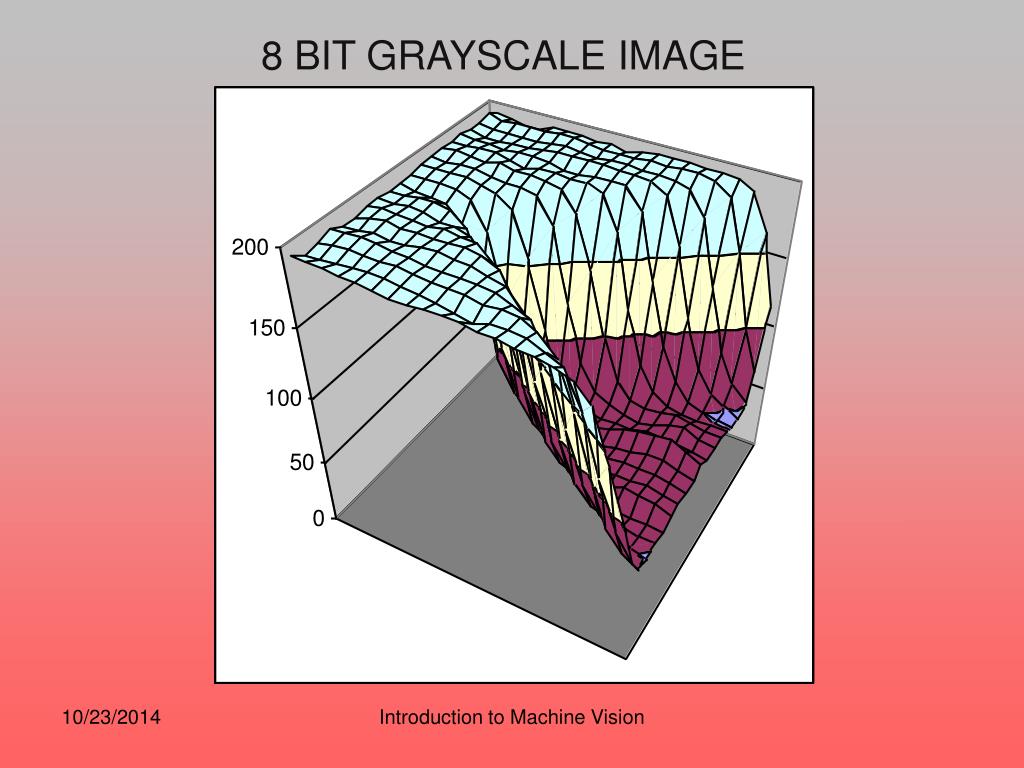 8 BIT GRAYSCALE IMAGE

200
150
100
50
0

10/23/2014

Introduction to Machine Vision